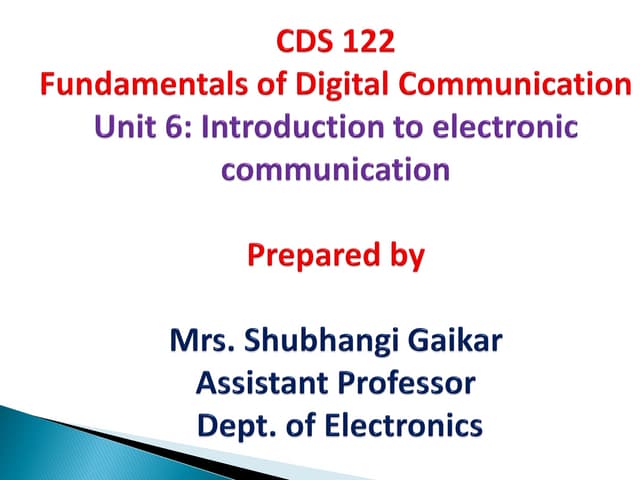 CDS 122
Fundamentals of Digital Communication
Unit 6: Introduction to electronic communication

Prepared by

Mrs. Shubhangi Gaikar
Assistant Professor
Dept. of Electronics